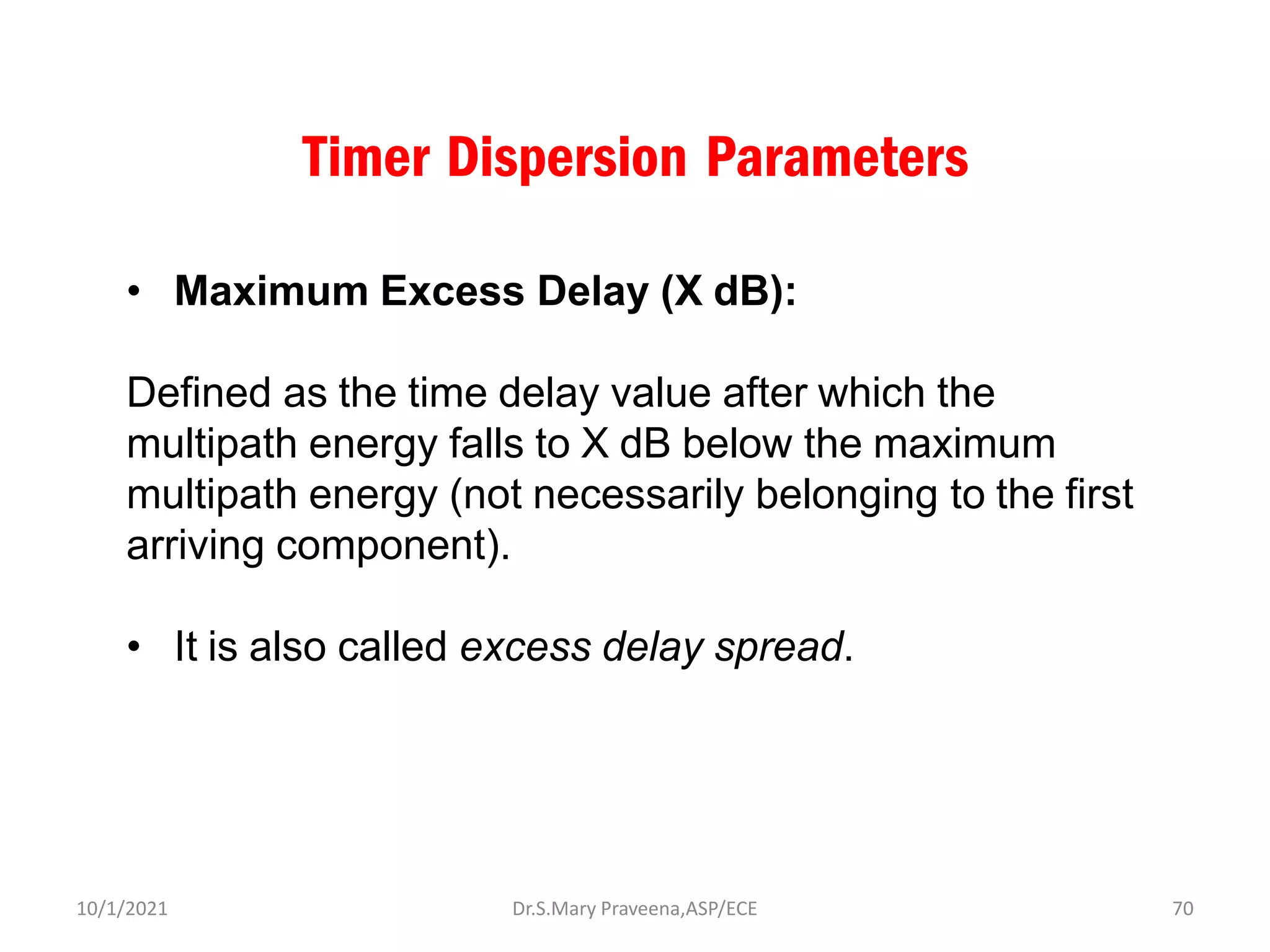 Timer Dispersion Parameters

• Maximum Excess Delay (X dB):

Defined as the time delay value after which the multipath energy falls to X dB below the maximum multipath energy (not necessarily belonging to the first arriving component).

• It is also called excess delay spread.

10/1/2021

Dr.S.Mary Praveena,ASP/ECE

70